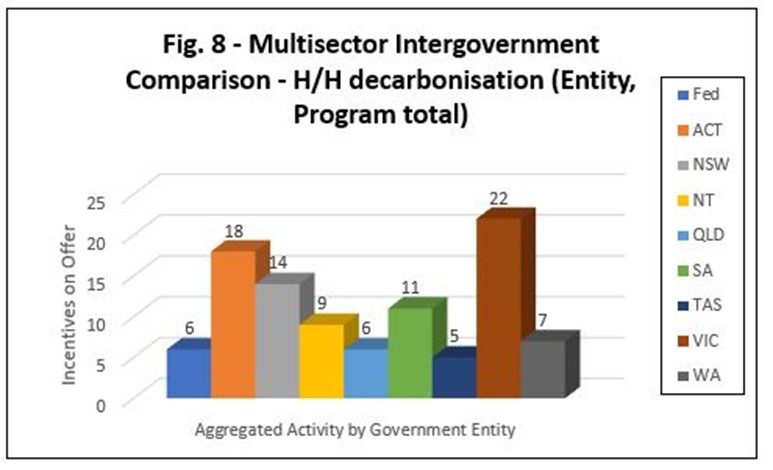 Fig. 8 - Multisector Intergovernment Comparison - H/H decarbonisation (Entity, Program total)

Incentives on Offer

25
20
15
10
5
0

6
18
14
9
6
11
5
22
7

Aggregated Activity by Government Entity

Fed
ACT
NSW
NT
QLD
SA
TAS
VIC
WA